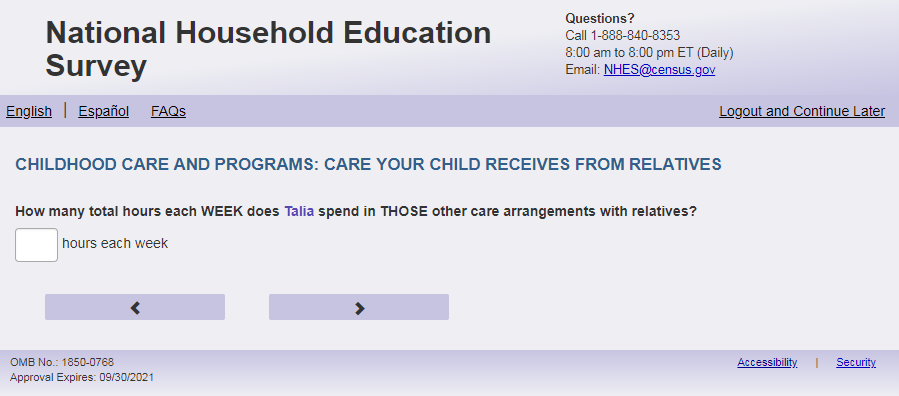 National Household Education Survey

Questions?
Call 1-888-840-8353
8:00 am to 8:00 pm ET (Daily)
Email: NHES@census.gov

English | Español FAQs

Logout and Continue Later

CHILDHOOD CARE AND PROGRAMS: CARE YOUR CHILD RECEIVES FROM RELATIVES

How many total hours each WEEK does Talia spend in THOSE other care arrangements with relatives?

hours each week

OMB No.: 1850-0768
Approval Expires: 09/30/2021

Accessibility | Security